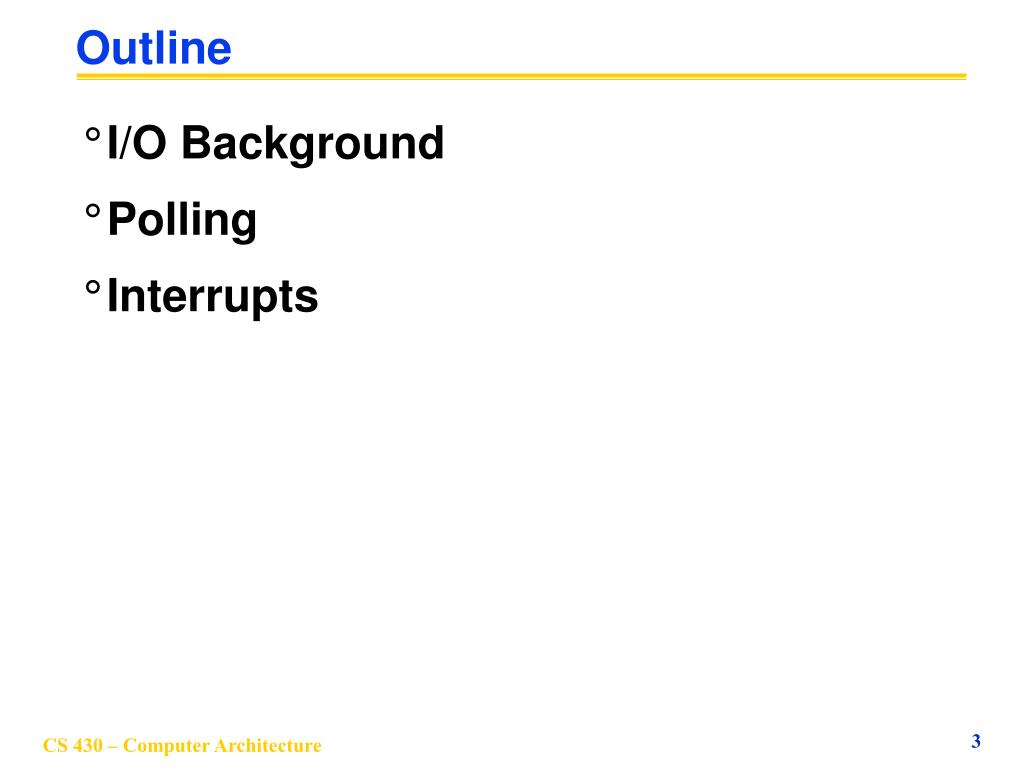 Outline

° I/O Background

° Polling

° Interrupts

CS 430 – Computer Architecture

3